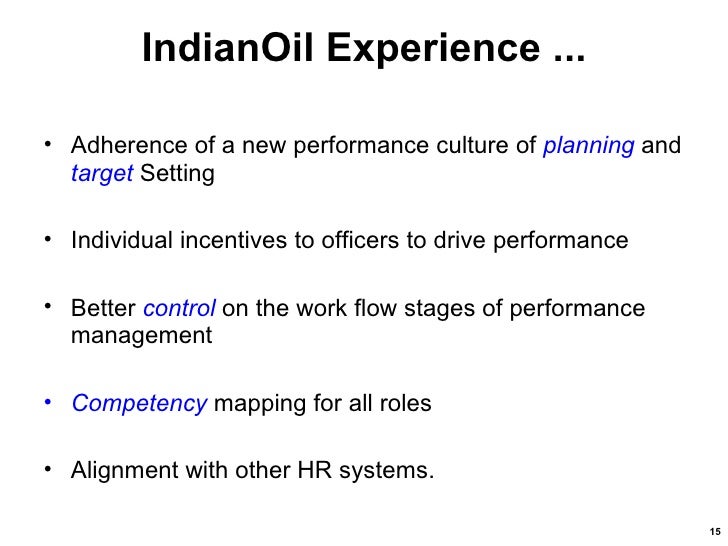 IndianOil Experience ...

• Adherence of a new performance culture of planning and target Setting

• Individual incentives to officers to drive performance

• Better control on the work flow stages of performance management

• Competency mapping for all roles

• Alignment with other HR systems.

15